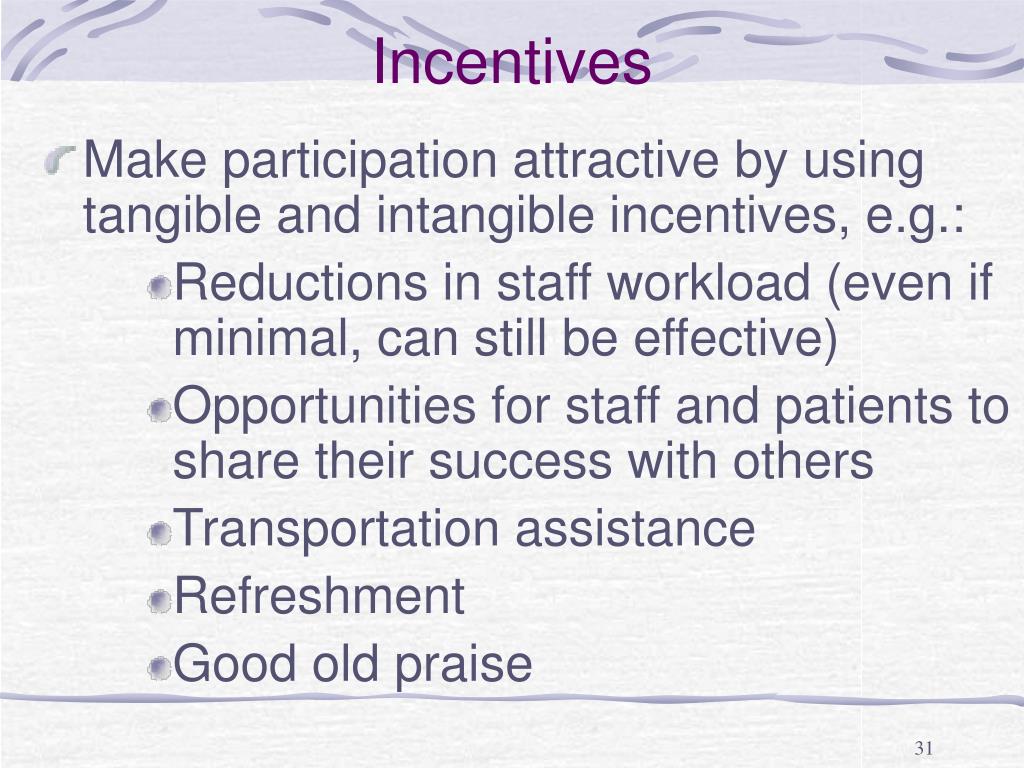 Incentives

Make participation attractive by using tangible and intangible incentives, e.g.:

Reductions in staff workload (even if minimal, can still be effective)

Opportunities for staff and patients to share their success with others

Transportation assistance

Refreshment

Good old praise

31